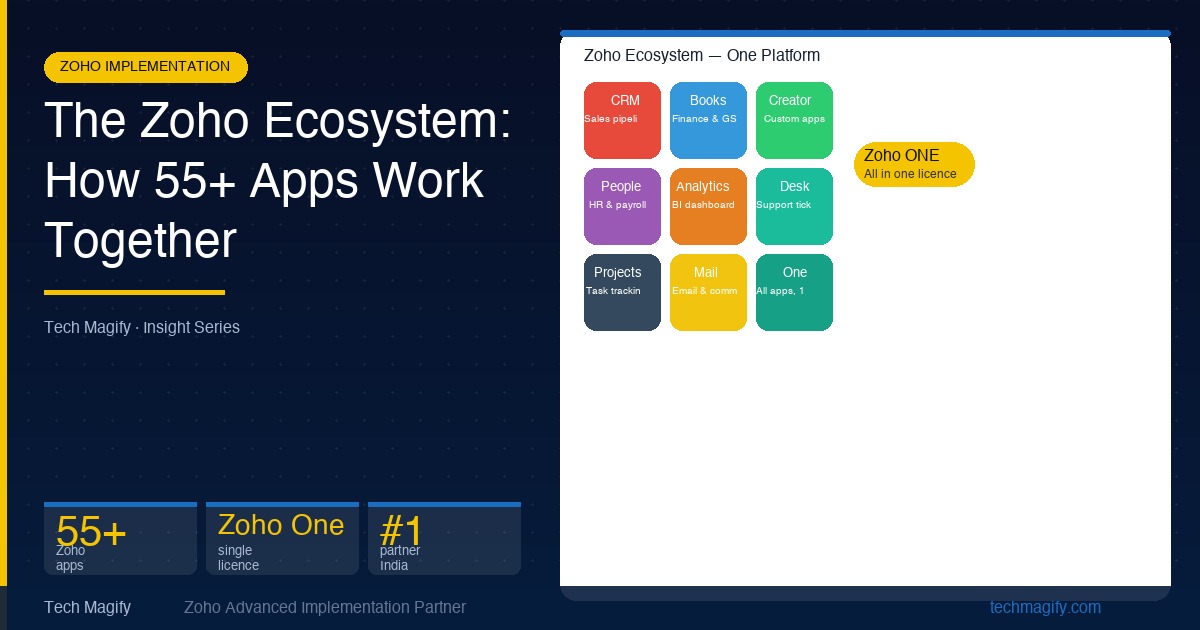 ZOHO IMPLEMENTATION

The Zoho Ecosystem: How 55+ Apps Work Together

Tech Magify · Insight Series

55+
Zoho apps

Zoho One
single licence

#1
partner India

Zoho Ecosystem — One Platform

CRM
Sales pipeli

Books
Finance & GS

Creator
Custom apps

People
HR & payroll

Analytics
BI dashboard

Desk
Support tick

Projects
Task trackin

Mail
Email & comm

One
All apps, 1

Zoho ONE
All in one licence

Tech Magify

Zoho Advanced Implementation Partner

techmagify.com